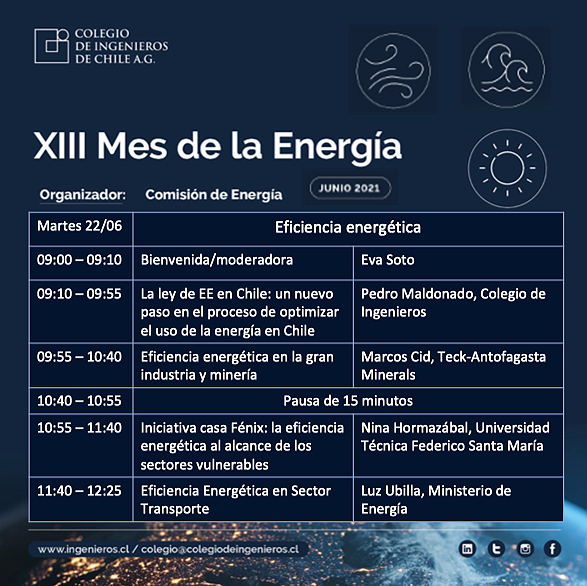 COLEGIO DE INGENIEROS DE CHILE A.G.

XIII Mes de la Energía

Organizador: Comisión de Energía

JUNIO 2021

| Martes 22/06 | Eficiencia energética | |
|---|---|---|
| 09:00 – 09:10 | Bienvenida/moderadora | Eva Soto |
| 09:10 – 09:55 | La ley de EE en Chile: un nuevo paso en el proceso de optimizar el uso de la energía en Chile | Pedro Maldonado, Colegio de Ingenieros |
| 09:55 – 10:40 | Eficiencia energética en la gran industria y minería | Marcos Cid, Teck-Antofagasta Minerals |
| 10:40 – 10:55 | Pausa de 15 minutos | |
| 10:55 – 11:40 | Iniciativa casa Fénix: la eficiencia energética al alcance de los sectores vulnerables | Nina Hormazábal, Universidad Técnica Federico Santa María |
| 11:40 – 12:25 | Eficiencia Energética en Sector Transporte | Luz Ubilla, Ministerio de Energía |

www.ingenieros.cl / colegio@colegiodeingenieros.cl